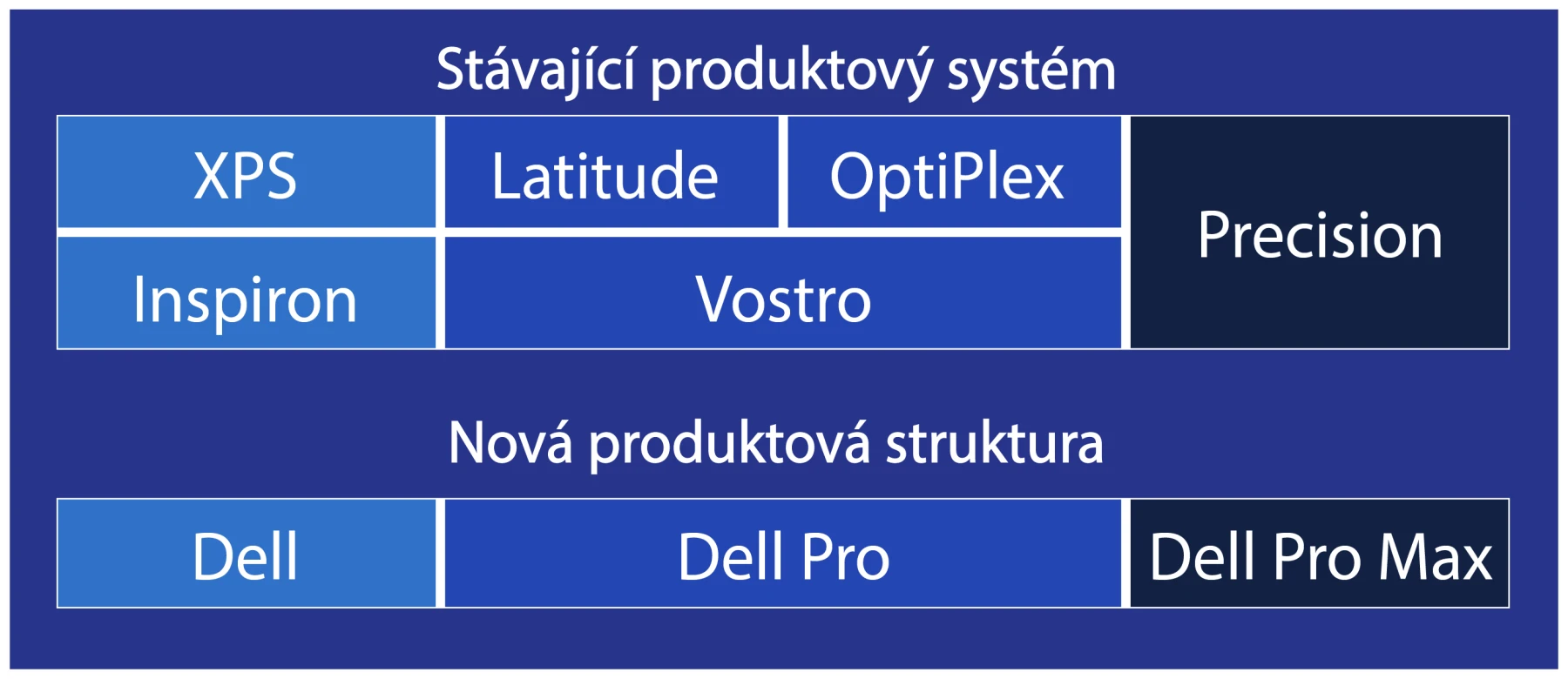 Stávající produktový systém

XPS
Latitude
OptiPlex
Precision
Inspiron
Vostro

Nová produktová struktura

Dell
Dell Pro
Dell Pro Max